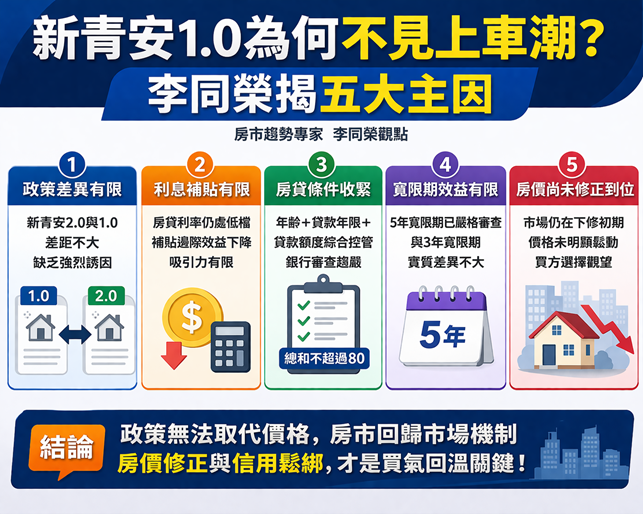 新青安1.0為何不見上車潮？
李同榮揭五大主因

房市趨勢專家 李同榮觀點

1
政策差異有限
新青安2.0與1.0
差距不大
缺乏強烈誘因
1.0
2.0

2
利息補貼有限
房貸利率仍處低檔
補貼邊際效益下降
吸引力有限
$

3
房貸條件收緊
年齡＋貸款年限＋
貸款額度綜合控管
銀行審查趨嚴
總和不超過80

4
寬限期效益有限
5年寬限期已嚴格審查
與3年寬限期
實質差異不大
5年

5
房價尚未修正到位
市場仍在下修初期
價格未明顯鬆動
買方選擇觀望

結論
政策無法取代價格，房市回歸市場機制
房價修正與信用鬆綁，才是買氣回溫關鍵！